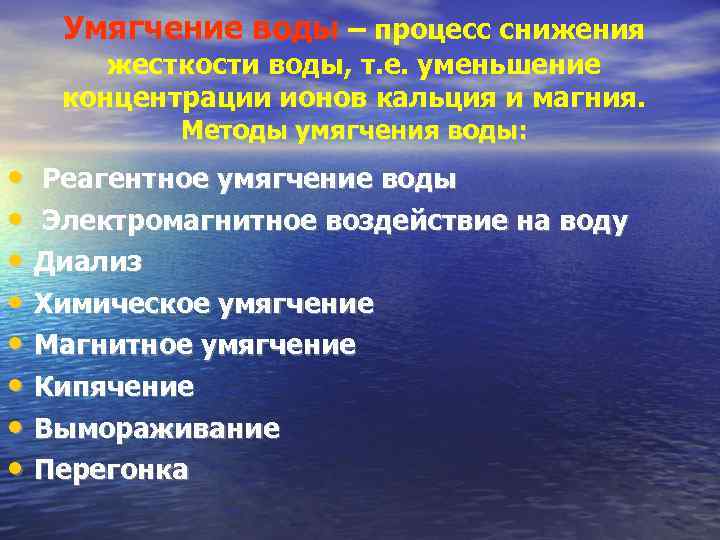 Умягчение воды – процесс снижения жесткости воды, т.е. уменьшение концентрации ионов кальция и магния.
Методы умягчения воды:

• Реагентное умягчение воды
• Электромагнитное воздействие на воду
• Диализ
• Химическое умягчение
• Магнитное умягчение
• Кипячение
• Вымораживание
• Перегонка